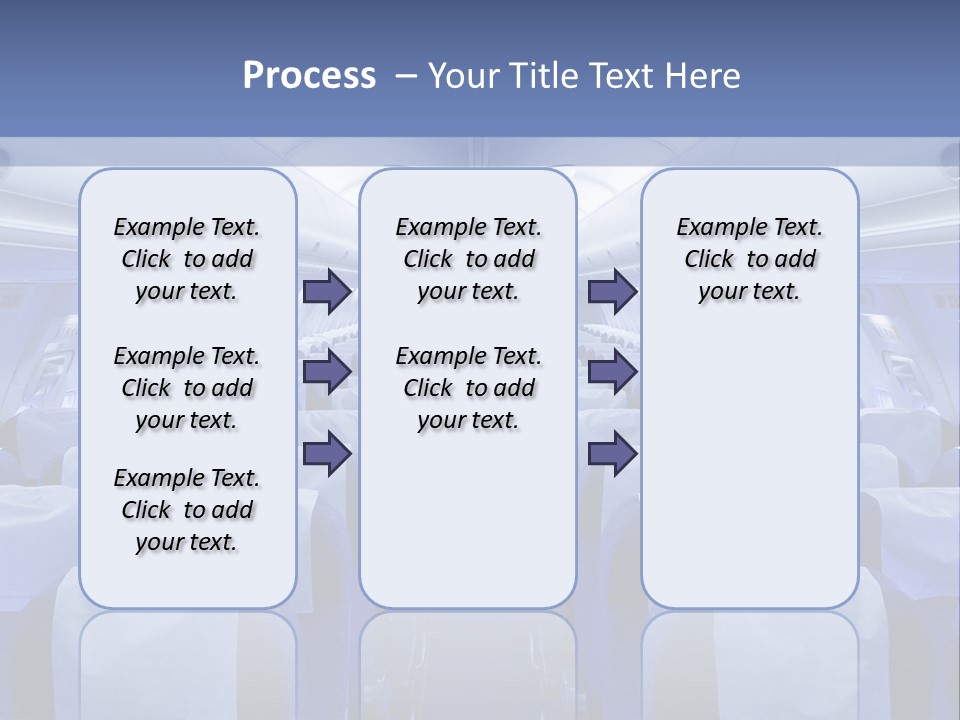 Process – Your Title Text Here

Example Text. Click to add your text.

Example Text. Click to add your text.

Example Text. Click to add your text.

Example Text. Click to add your text.

Example Text. Click to add your text.

Example Text. Click to add your text.